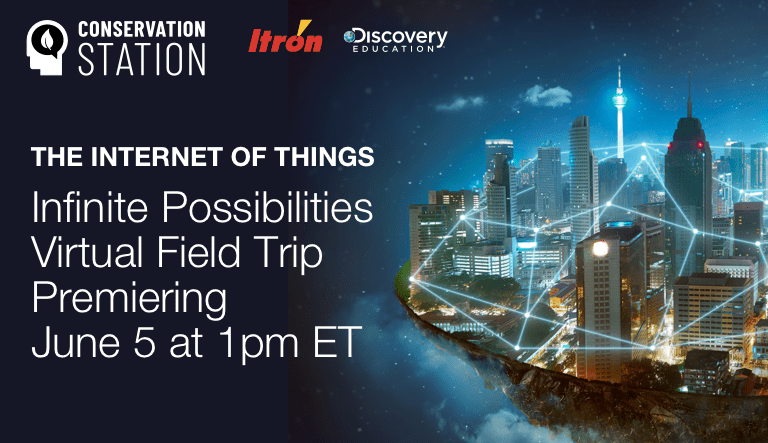 CONSERVATION STATION

Itron

Discovery EDUCATION

THE INTERNET OF THINGS

Infinite Possibilities Virtual Field Trip Premiering June 5 at 1pm ET